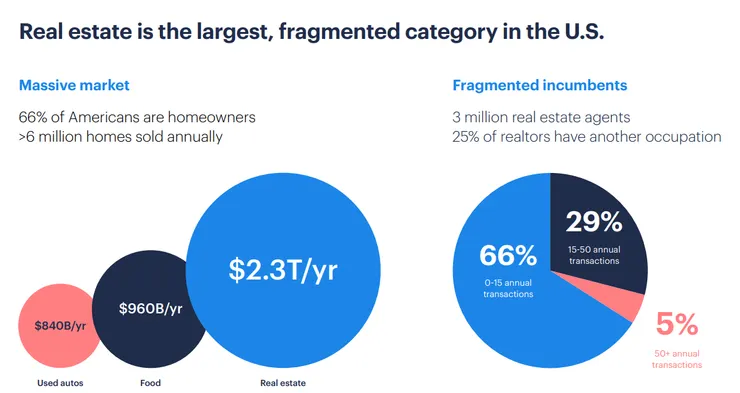 Real estate is the largest, fragmented category in the U.S.

Massive market

66% of Americans are homeowners
>6 million homes sold annually

$840B/yr
Used autos

$960B/yr
Food

$2.3T/yr
Real estate

Fragmented incumbents

3 million real estate agents
25% of realtors have another occupation

66%
0-15 annual transactions

29%
15-50 annual transactions

5%
50+ annual transactions